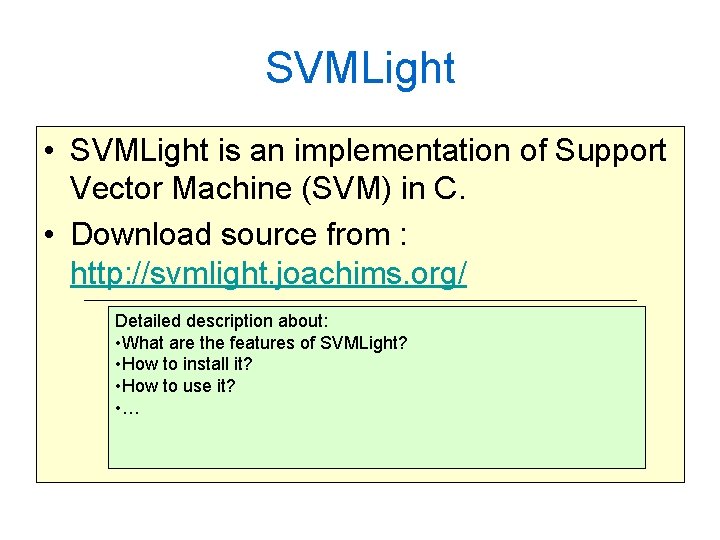 SVMLight

• SVMLight is an implementation of Support Vector Machine (SVM) in C.
• Download source from : http://svmlight.joachims.org/

Detailed description about:
•What are the features of SVMLight?
•How to install it?
•How to use it?
•…